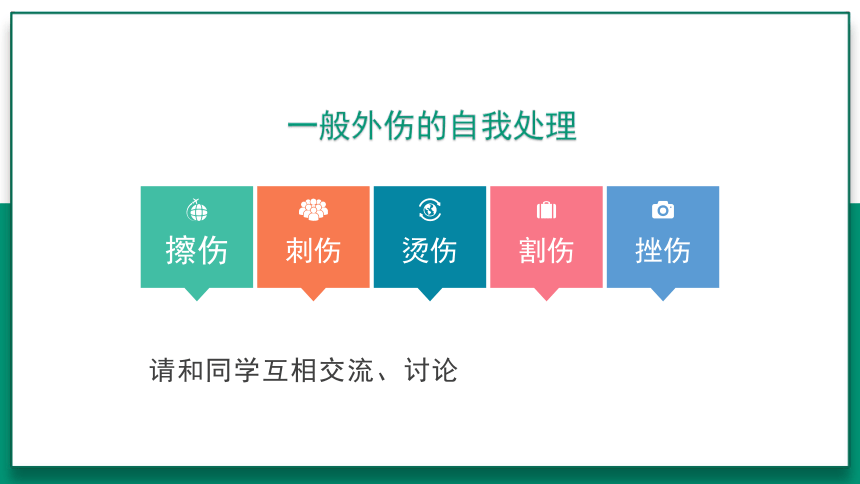 一般外伤的自我处理

擦伤

刺伤

烫伤

割伤

挫伤

请和同学互相交流、讨论